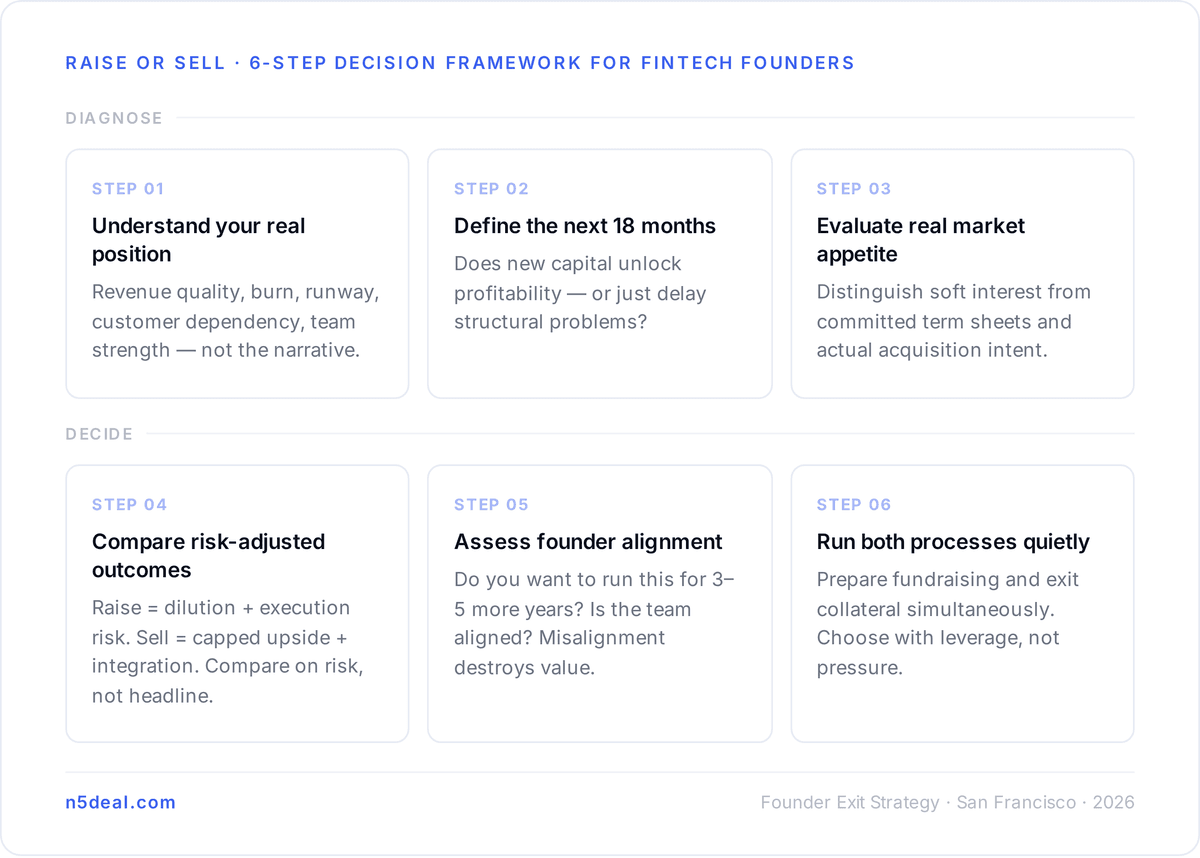 RAISE OR SELL · 6-STEP DECISION FRAMEWORK FOR FINTECH FOUNDERS

DIAGNOSE

STEP 01

Understand your real position

Revenue quality, burn, runway, customer dependency, team strength — not the narrative.

STEP 02

Define the next 18 months

Does new capital unlock profitability — or just delay structural problems?

STEP 03

Evaluate real market appetite

Distinguish soft interest from committed term sheets and actual acquisition intent.

DECIDE

STEP 04

Compare risk-adjusted outcomes

Raise = dilution + execution risk. Sell = capped upside + integration. Compare on risk, not headline.

STEP 05

Assess founder alignment

Do you want to run this for 3–5 more years? Is the team aligned? Misalignment destroys value.

STEP 06

Run both processes quietly

Prepare fundraising and exit collateral simultaneously. Choose with leverage, not pressure.

n5deal.com

Founder Exit Strategy · San Francisco · 2026